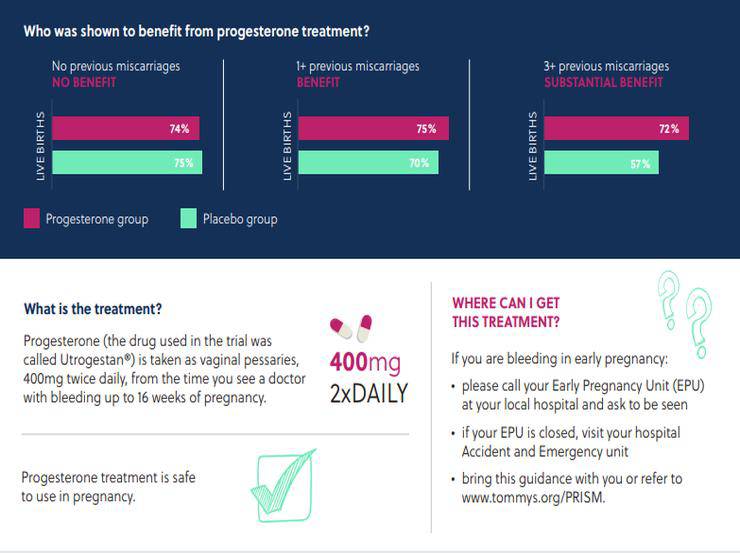 Who was shown to benefit from progesterone treatment?

No previous miscarriages
NO BENEFIT

LIVE BIRTHS

74%

75%

1+ previous miscarriages
BENEFIT

LIVE BIRTHS

75%

70%

3+ previous miscarriages
SUBSTANTIAL BENEFIT

LIVE BIRTHS

72%

57%

Progesterone group

Placebo group

What is the treatment?

Progesterone (the drug used in the trial was called Utrogestan®) is taken as vaginal pessaries, 400mg twice daily, from the time you see a doctor with bleeding up to 16 weeks of pregnancy.

400mg
2xDAILY

Progesterone treatment is safe to use in pregnancy.

WHERE CAN I GET THIS TREATMENT?

If you are bleeding in early pregnancy:

• please call your Early Pregnancy Unit (EPU) at your local hospital and ask to be seen

• if your EPU is closed, visit your hospital Accident and Emergency unit

• bring this guidance with you or refer to www.tommys.org/PRISM.